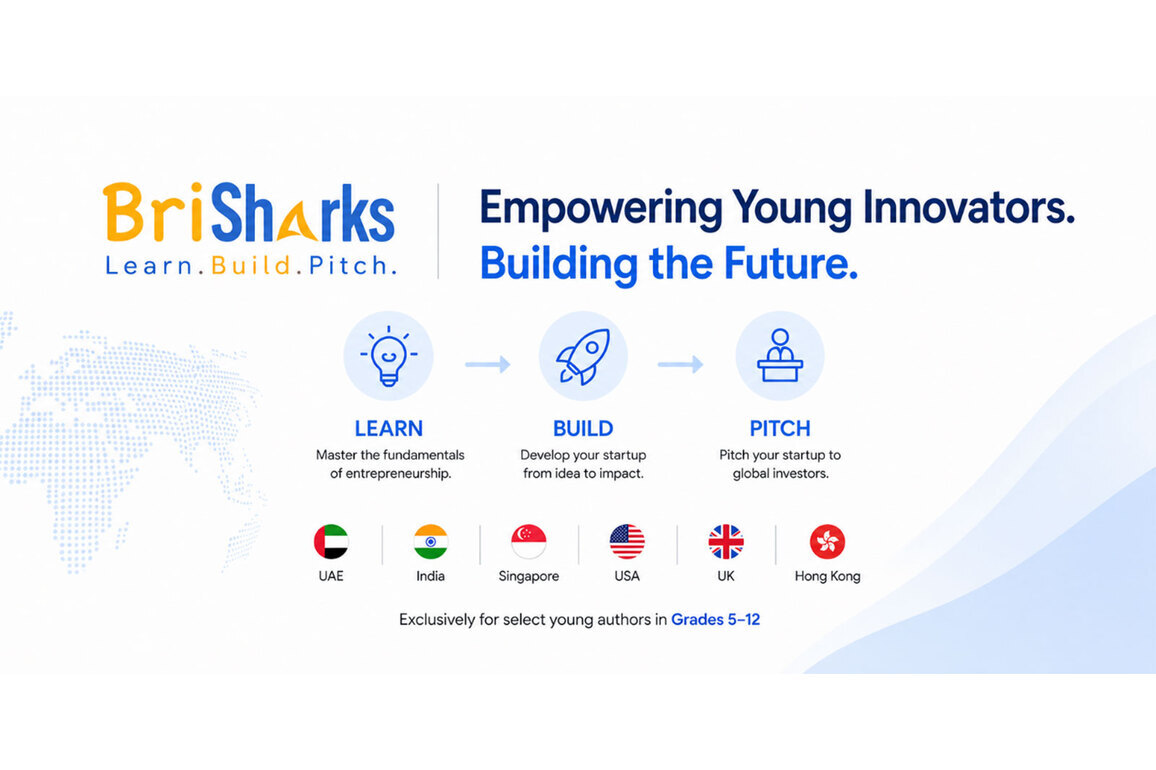 BriSharks
Learn.Build.Pitch.

Empowering Young Innovators.
Building the Future.

LEARN
Master the fundamentals of entrepreneurship.

BUILD
Develop your startup from idea to impact.

PITCH
Pitch your startup to global investors.

UAE
India
Singapore
USA
UK
Hong Kong

Exclusively for select young authors in Grades 5–12